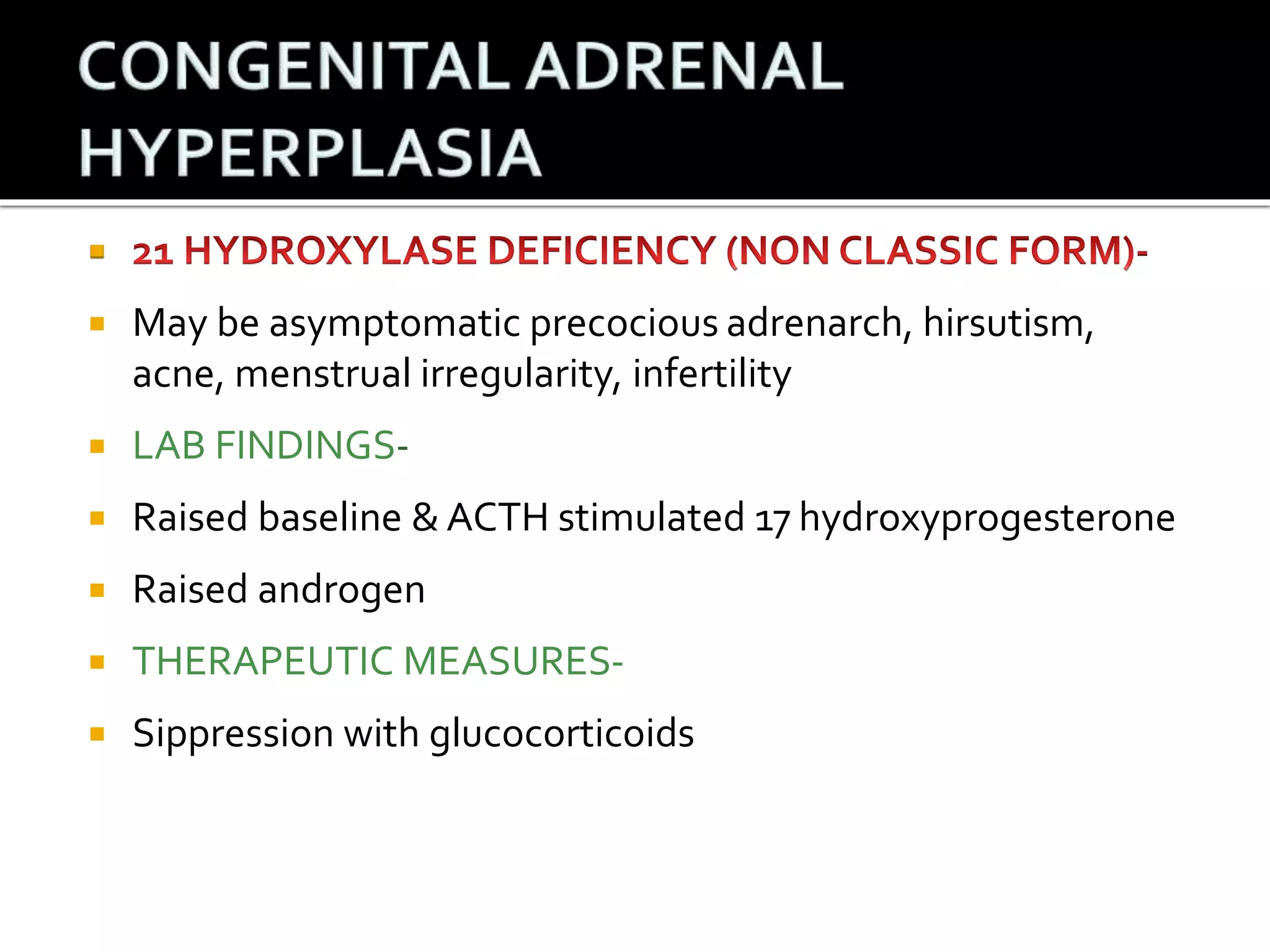 CONGENITAL ADRENAL HYPERPLASIA

21 HYDROXYLASE DEFICIENCY (NON CLASSIC FORM)-

May be asymptomatic precocious adrenarch, hirsutism, acne, menstrual irregularity, infertility

LAB FINDINGS-

Raised baseline & ACTH stimulated 17 hydroxyprogesterone

Raised androgen

THERAPEUTIC MEASURES-

Sippression with glucocorticoids